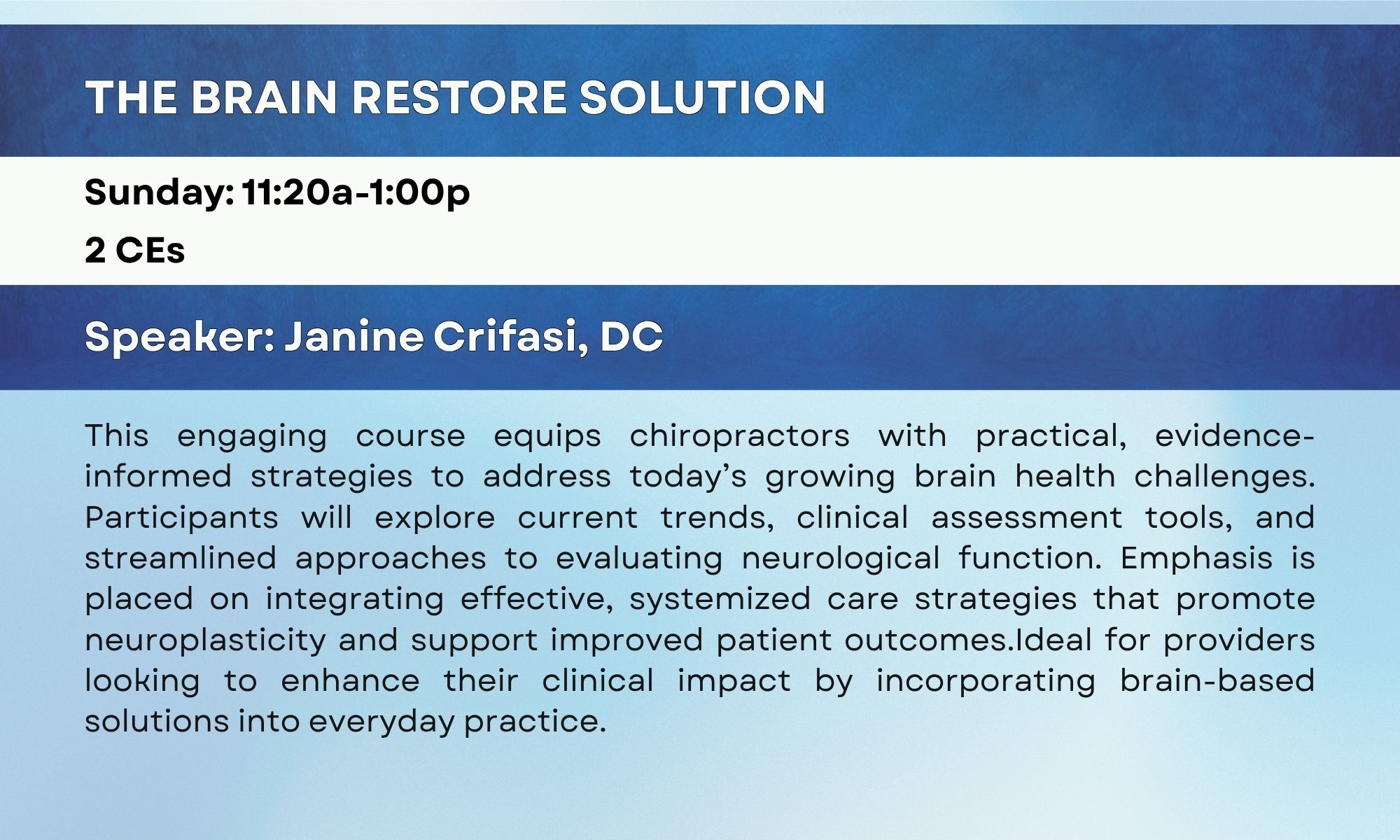 THE BRAIN RESTORE SOLUTION

Sunday: 11:20a-1:00p

2 CEs

Speaker: Janine Crifasi, DC

This engaging course equips chiropractors with practical, evidence-informed strategies to address today's growing brain health challenges. Participants will explore current trends, clinical assessment tools, and streamlined approaches to evaluating neurological function. Emphasis is placed on integrating effective, systemized care strategies that promote neuroplasticity and support improved patient outcomes.Ideal for providers looking to enhance their clinical impact by incorporating brain-based solutions into everyday practice.